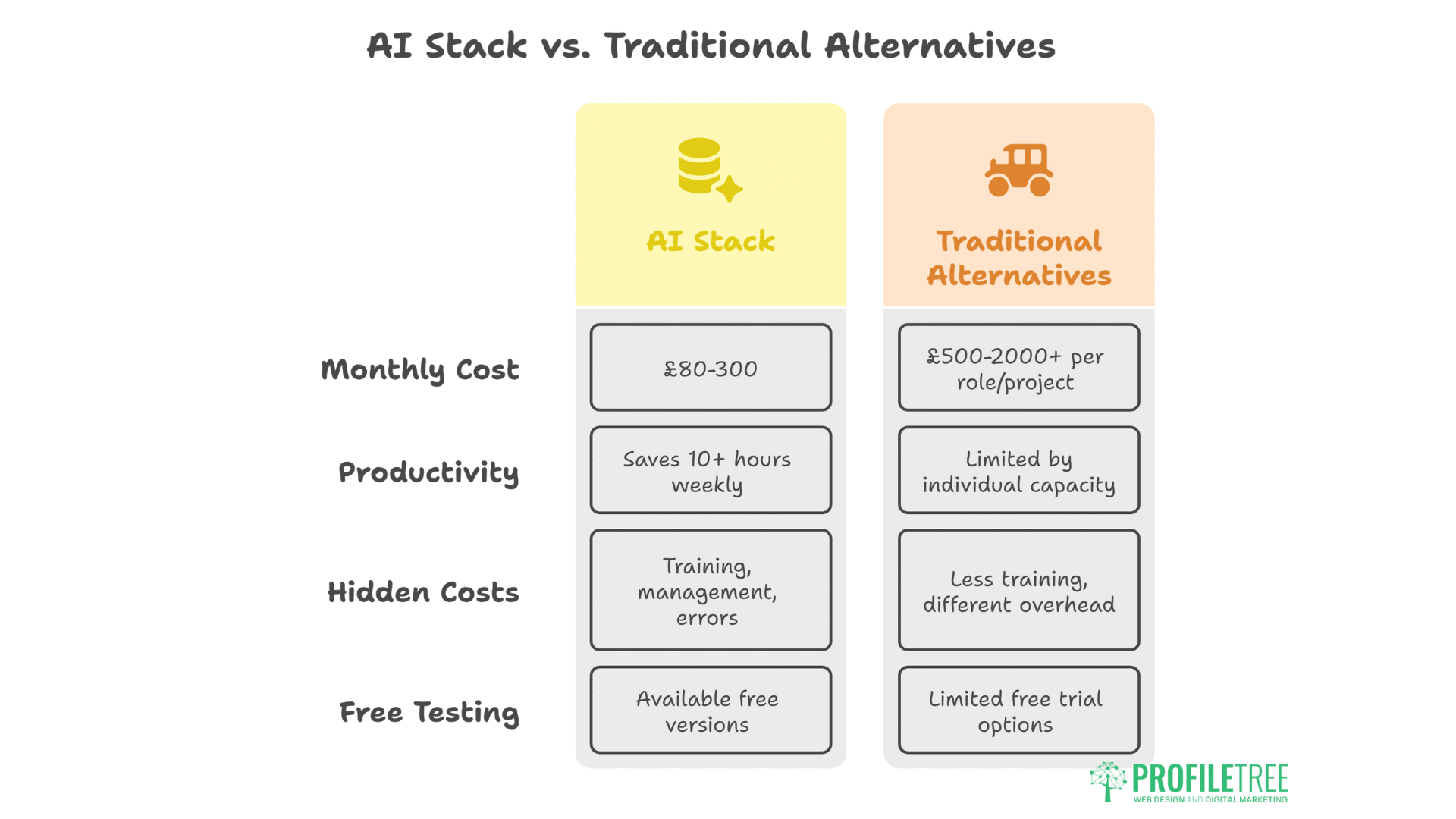 AI Stack vs. Traditional Alternatives

| | AI Stack | Traditional Alternatives |
|---|---|---|
| Monthly Cost | £80-300 | £500-2000+ per role/project |
| Productivity | Saves 10+ hours weekly | Limited by individual capacity |
| Hidden Costs | Training, management, errors | Less training, different overhead |
| Free Testing | Available free versions | Limited free trial options |

PROFILETREE
WEB DESIGN AND DIGITAL MARKETING